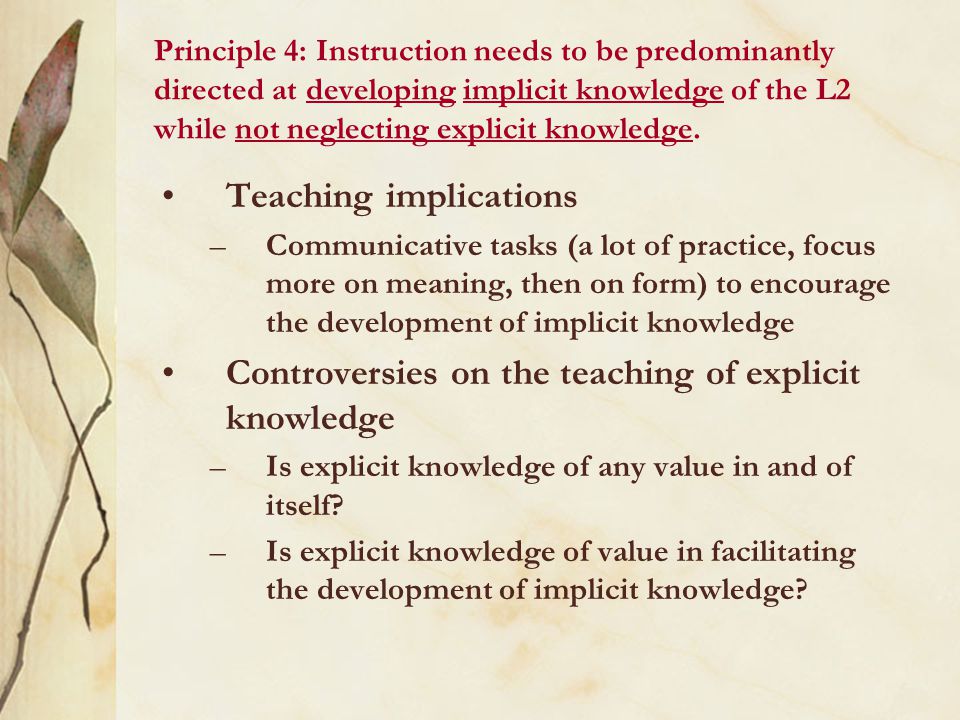 Principle 4: Instruction needs to be predominantly directed at developing implicit knowledge of the L2 while not neglecting explicit knowledge.

• Teaching implications
– Communicative tasks (a lot of practice, focus more on meaning, then on form) to encourage the development of implicit knowledge
• Controversies on the teaching of explicit knowledge
– Is explicit knowledge of any value in and of itself?
– Is explicit knowledge of value in facilitating the development of implicit knowledge?